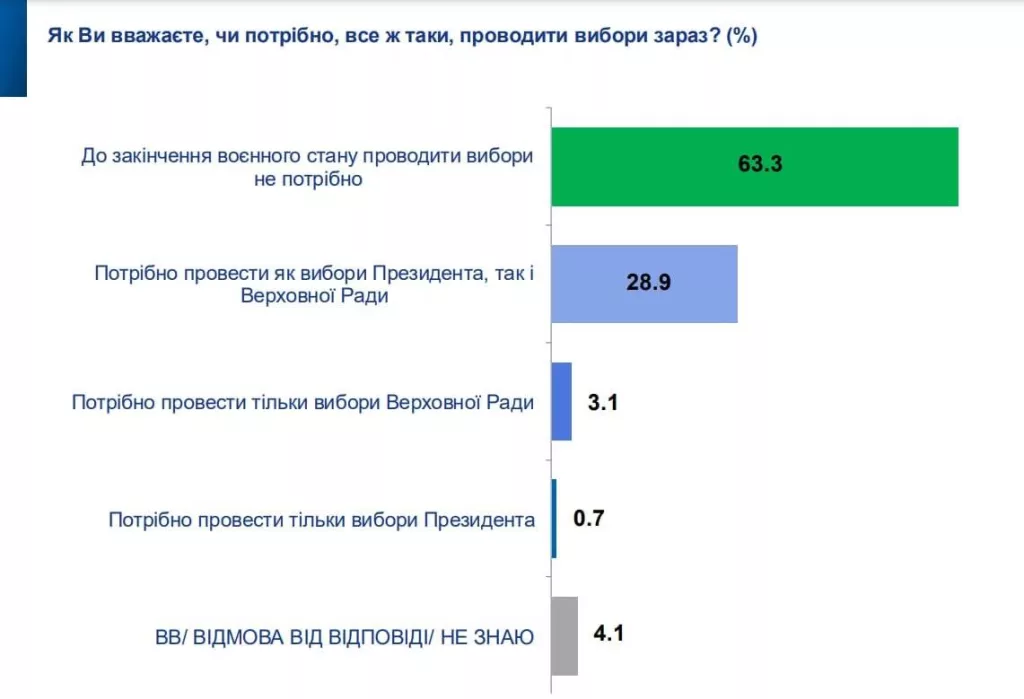 Як Ви вважаєте, чи потрібно, все ж таки, проводити вибори зараз? (%)

До закінчення воєнного стану проводити вибори не потрібно
63.3

Потрібно провести як вибори Президента, так і Верховної Ради
28.9

Потрібно провести тільки вибори Верховної Ради
3.1

Потрібно провести тільки вибори Президента
0.7

ВВ/ ВІДМОВА ВІД ВІДПОВІДІ/ НЕ ЗНАЮ
4.1